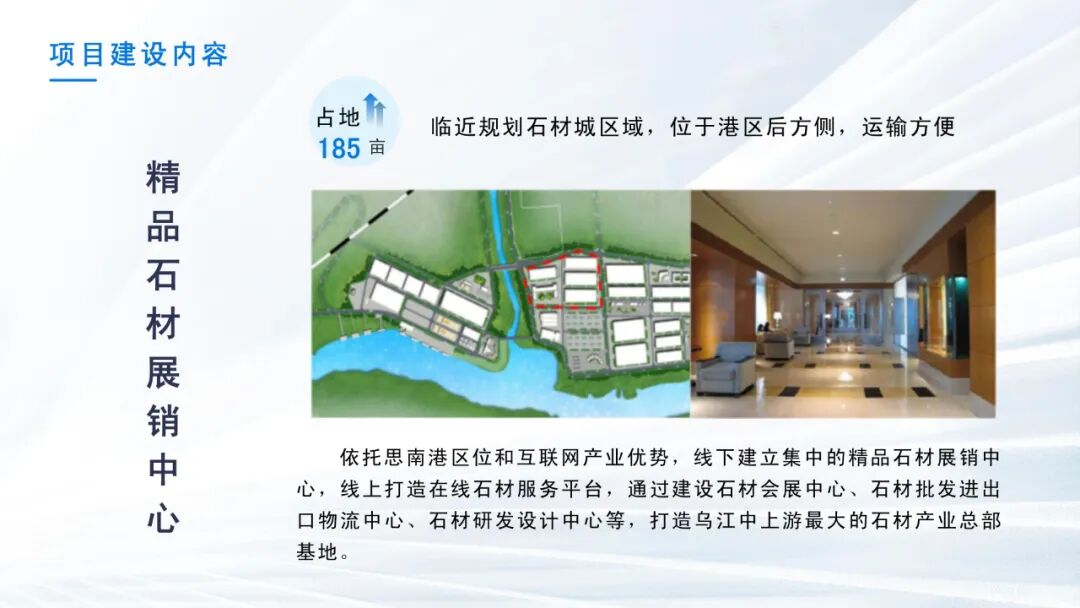 项目建设内容

精品石材展销中心

占地
185 亩

临近规划石材城区域，位于港区后方侧，运输方便

依托思南港区位和互联网产业优势，线下建立集中的精品石材展销中心，线上打造在线石材服务平台，通过建设石材会展中心、石材批发进出口物流中心、石材研发设计中心等，打造乌江中上游最大的石材产业总部基地。